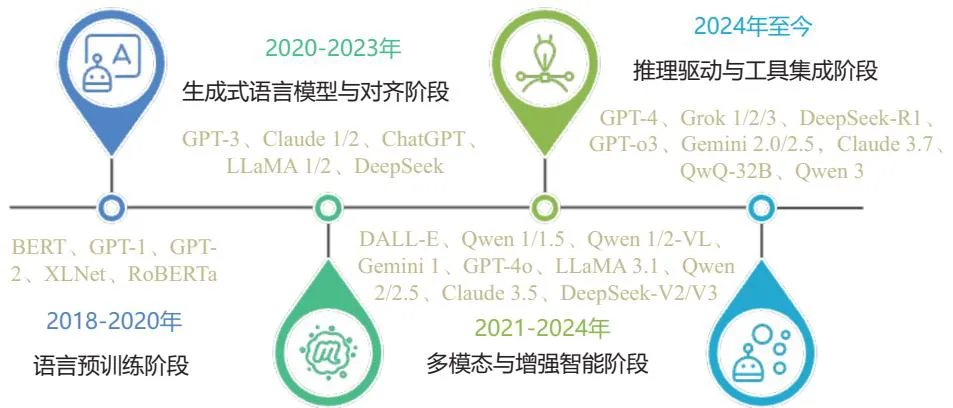 2020-2023年
生成式语言模型与对齐阶段
GPT-3、Claude 1/2、ChatGPT、LLaMA 1/2、DeepSeek

2024年至今
推理驱动与工具集成阶段
GPT-4、Grok 1/2/3、DeepSeek-R1、GPT-o3、Gemini 2.0/2.5、Claude 3.7、QwQ-32B、Qwen 3

BERT、GPT-1、GPT-2、XLNet、RoBERTa
2018-2020年
语言预训练阶段

DALL-E、Qwen 1/1.5、Qwen 1/2-VL、Gemini 1、GPT-4o、LLaMA 3.1、Qwen 2/2.5、Claude 3.5、DeepSeek-V2/V3
2021-2024年
多模态与增强智能阶段